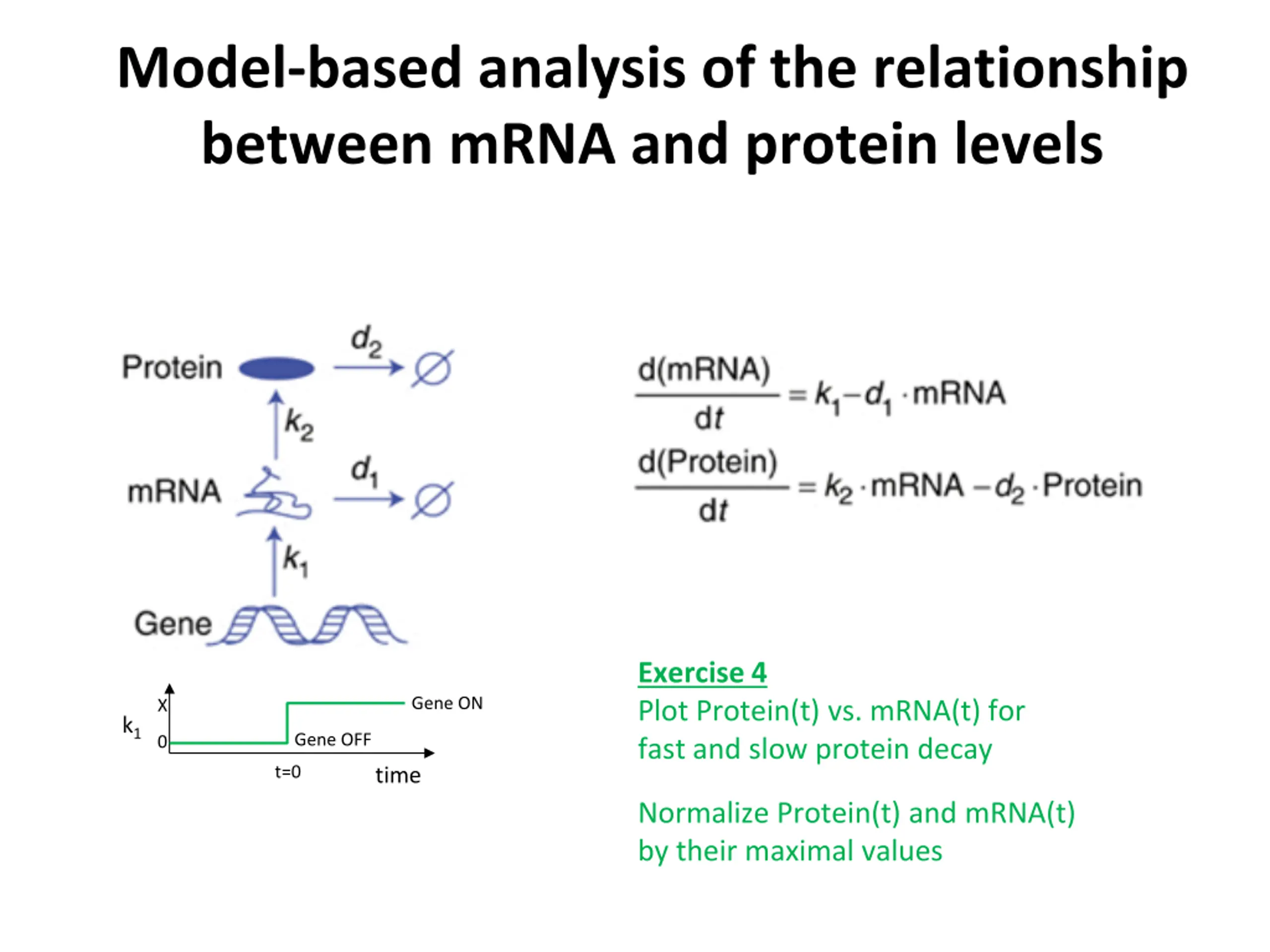 Model-based analysis of the relationship between mRNA and protein levels

Protein
$d_2$
$\varnothing$
$k_2$
mRNA
$d_1$
$\varnothing$
$k_1$
Gene

$k_1$
X
0
Gene ON
Gene OFF
t=0
time

$\frac{d(mRNA)}{dt} = k_1 - d_1 \cdot mRNA$
$\frac{d(Protein)}{dt} = k_2 \cdot mRNA - d_2 \cdot Protein$

Exercise 4
Plot Protein(t) vs. mRNA(t) for fast and slow protein decay

Normalize Protein(t) and mRNA(t) by their maximal values